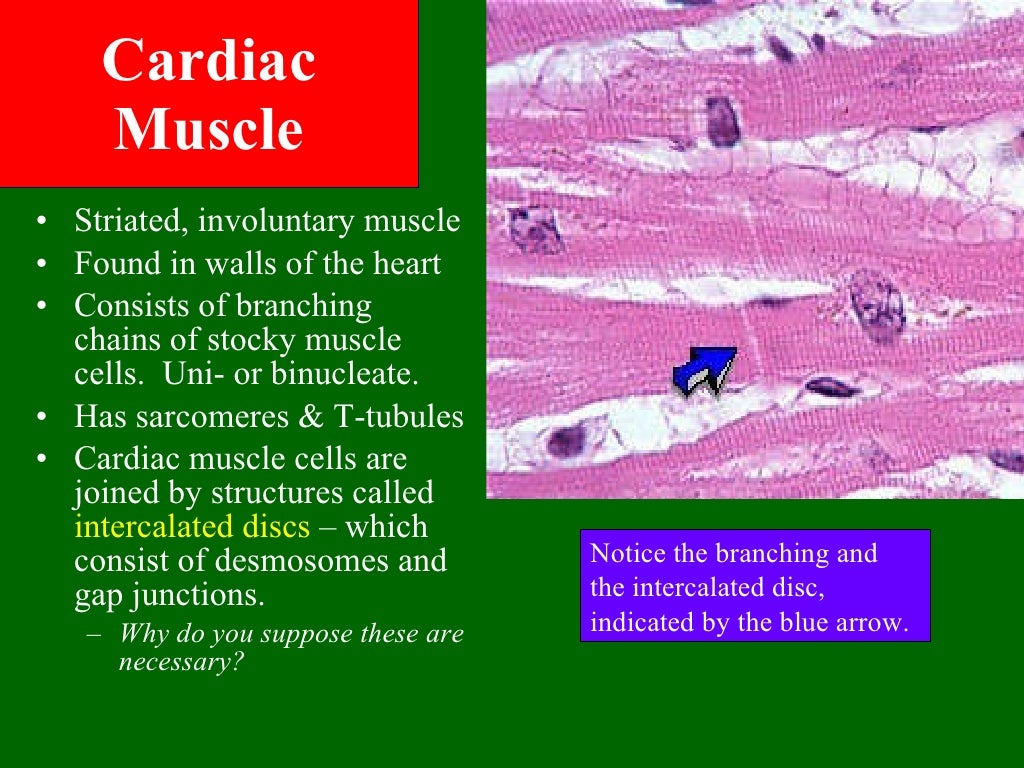 Cardiac Muscle

• Striated, involuntary muscle
• Found in walls of the heart
• Consists of branching chains of stocky muscle cells. Uni- or binucleate.
• Has sarcomeres & T-tubules
• Cardiac muscle cells are joined by structures called intercalated discs – which consist of desmosomes and gap junctions.
– Why do you suppose these are necessary?

Notice the branching and the intercalated disc, indicated by the blue arrow.